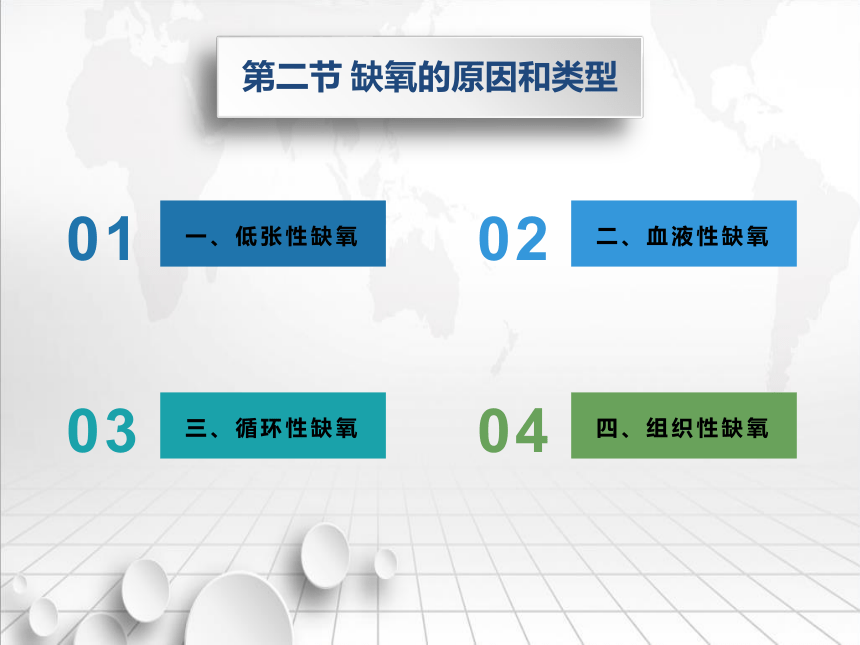 第二节 缺氧的原因和类型

01 一、低张性缺氧

02 二、血液性缺氧

03 三、循环性缺氧

04 四、组织性缺氧